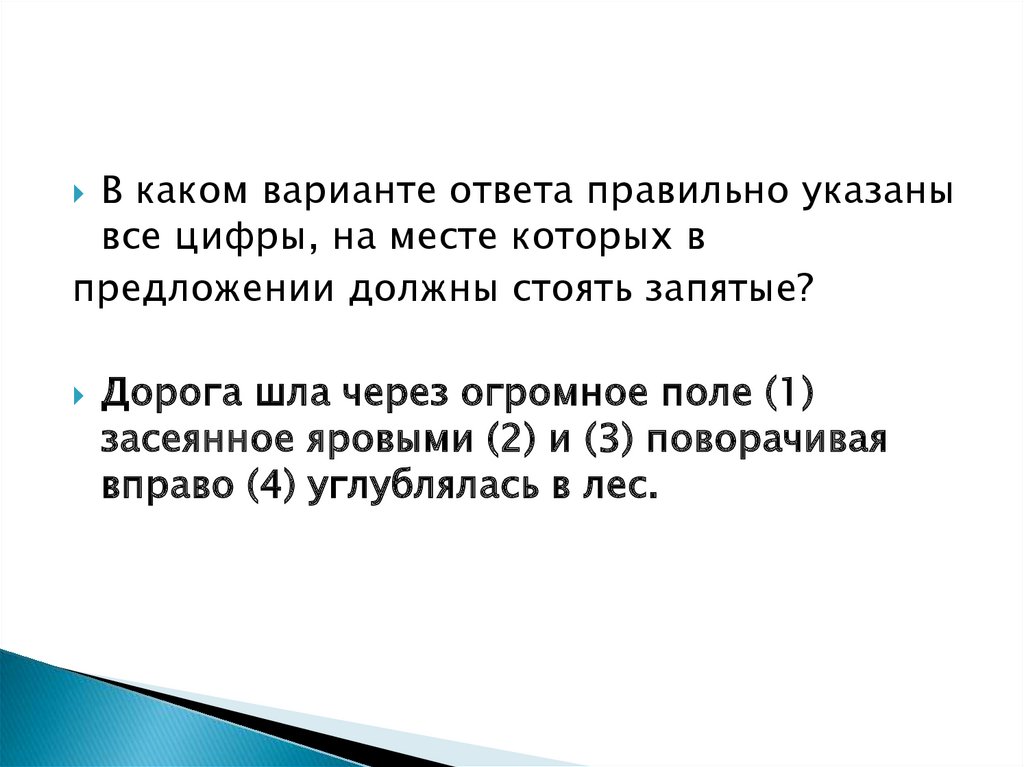 В каком варианте ответа правильно указаны все цифры, на месте которых в
предложении должны стоять запятые?

Дорога шла через огромное поле (1) засеянное яровыми (2) и (3) поворачивая вправо (4) углублялась в лес.